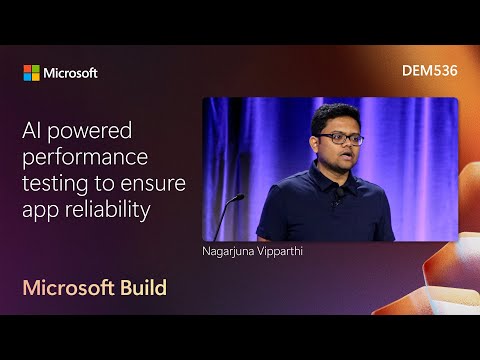 Microsoft

DEM536

AI powered performance testing to ensure app reliability

Nagarjuna Vipparthi

Microsoft Build